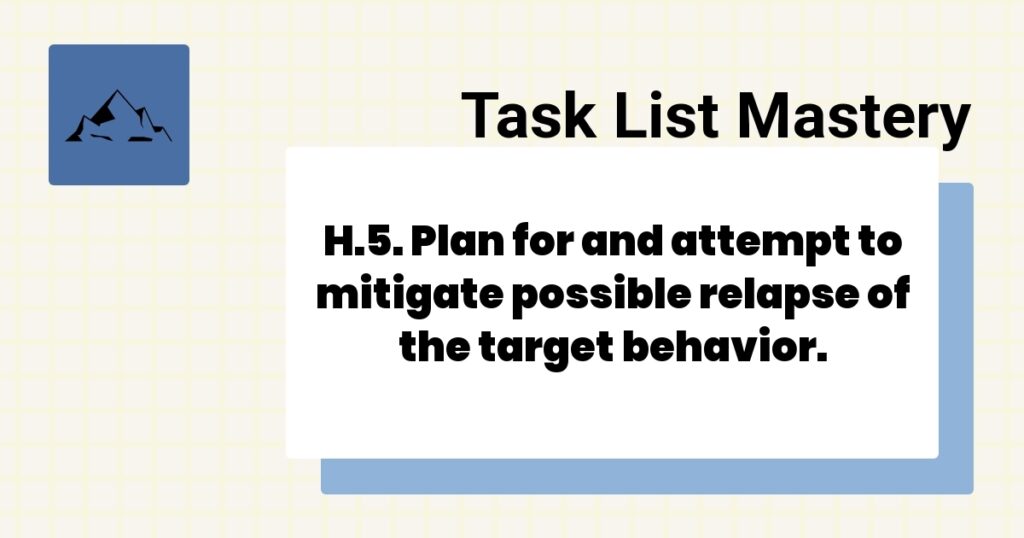 Task List Mastery

H.5. Plan for and attempt to mitigate possible relapse of the target behavior.